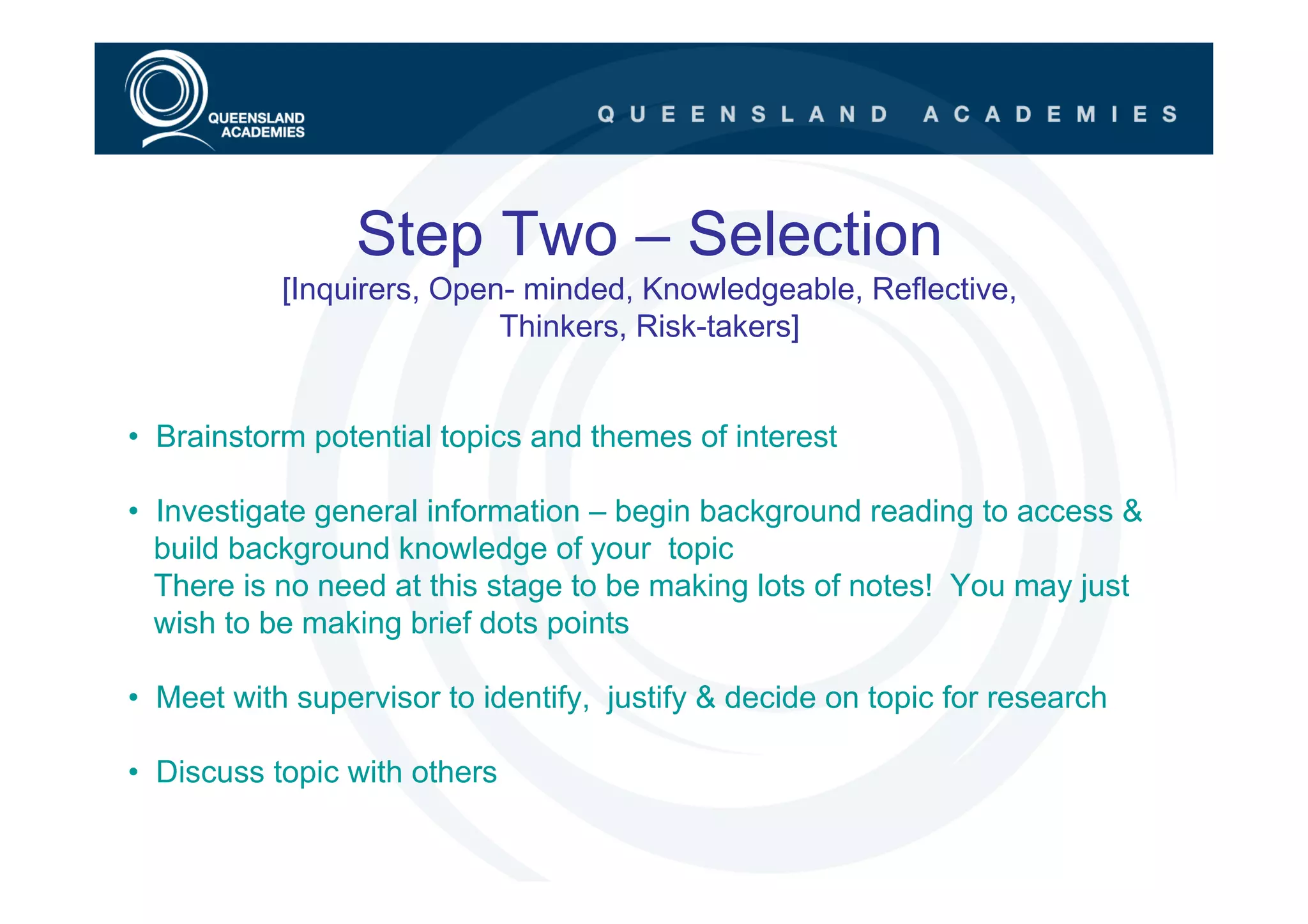 QUEENSLAND ACADEMIES

QUEENSLAND ACADEMIES

Step Two – Selection

[Inquirers, Open- minded, Knowledgeable, Reflective, Thinkers, Risk-takers]

• Brainstorm potential topics and themes of interest

• Investigate general information – begin background reading to access & build background knowledge of your topic
There is no need at this stage to be making lots of notes! You may just wish to be making brief dots points

• Meet with supervisor to identify, justify & decide on topic for research

• Discuss topic with others